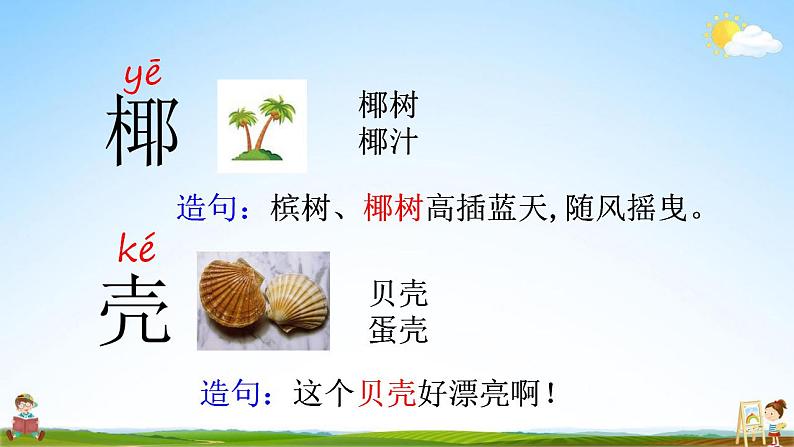 yē
椰

椰树
椰汁

造句：槟树、椰树高插蓝天，随风摇曳。

ké
壳

贝壳
蛋壳

造句：这个贝壳好漂亮啊！